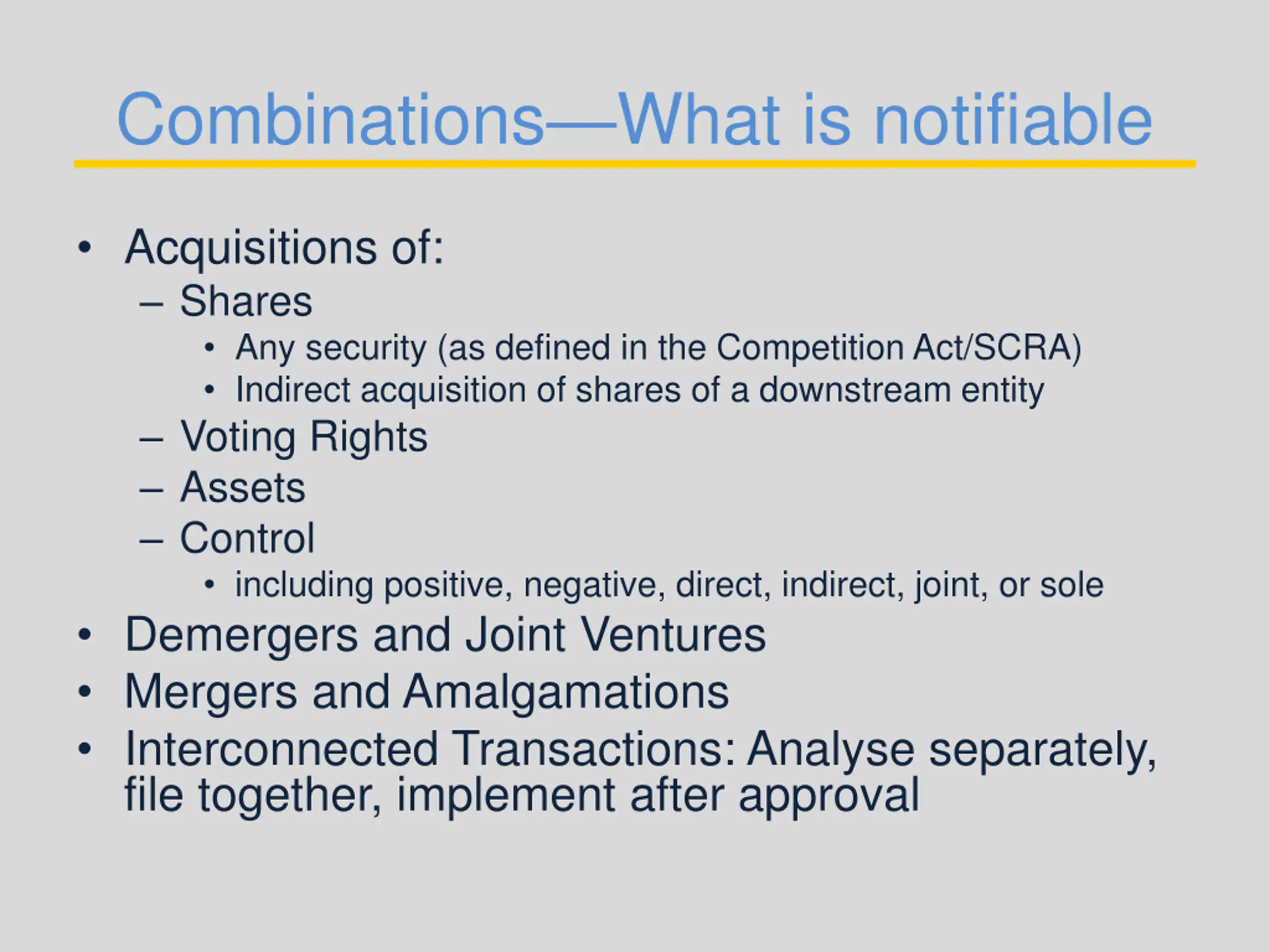 Combinations—What is notifiable

• Acquisitions of:
  – Shares
    • Any security (as defined in the Competition Act/SCRA)
    • Indirect acquisition of shares of a downstream entity
  – Voting Rights
  – Assets
  – Control
    • including positive, negative, direct, indirect, joint, or sole
• Demergers and Joint Ventures
• Mergers and Amalgamations
• Interconnected Transactions: Analyse separately, file together, implement after approval